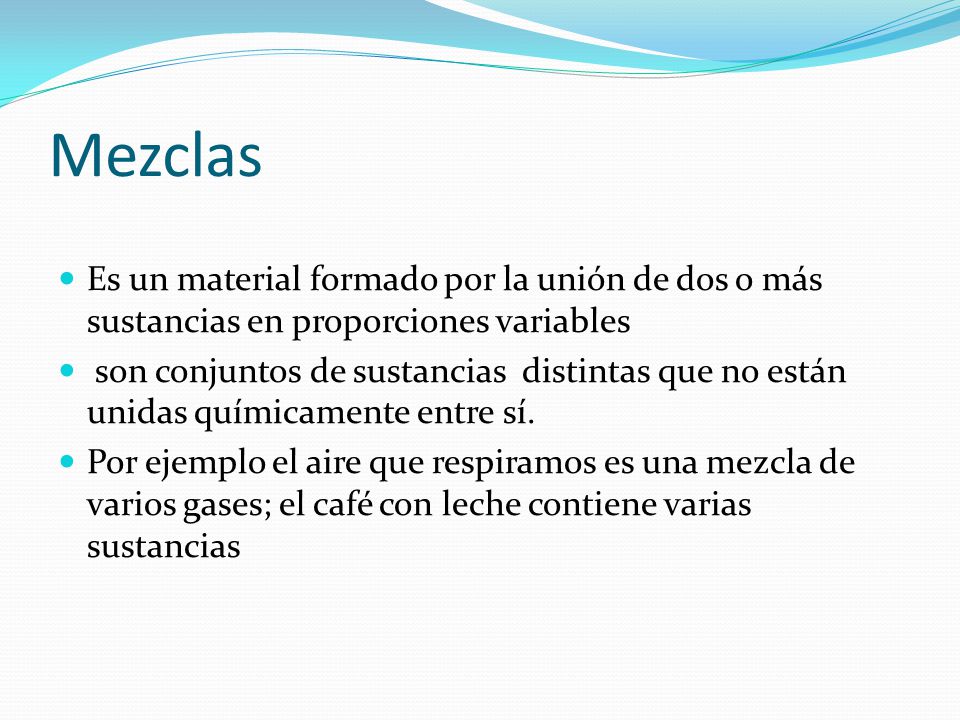 Mezclas

- Es un material formado por la unión de dos o más sustancias en proporciones variables
- son conjuntos de sustancias distintas que no están unidas químicamente entre sí.
- Por ejemplo el aire que respiramos es una mezcla de varios gases; el café con leche contiene varias sustancias